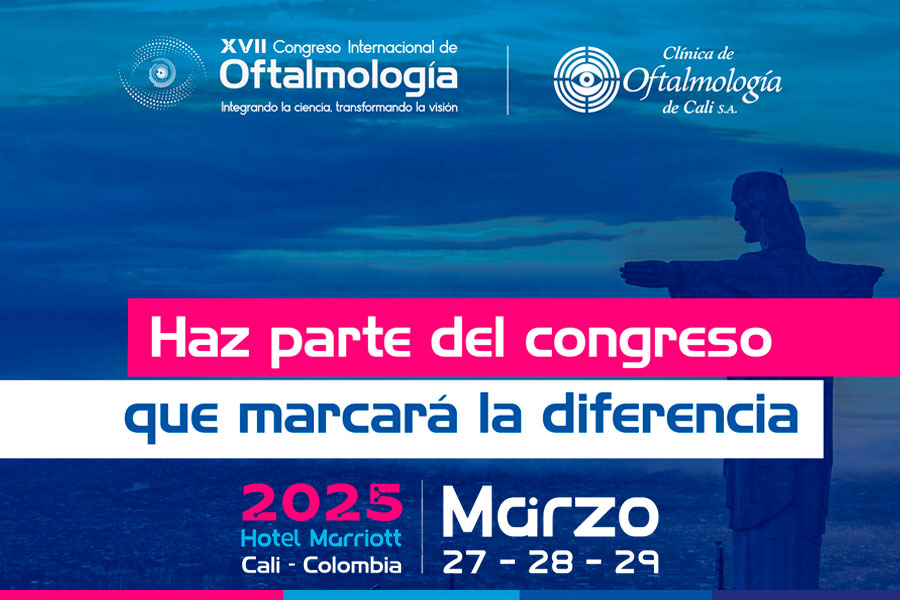 XVII Congreso Internacional de
Oftalmología
Integrando la ciencia, transformando la visión

Clínica de
Oftalmología
de Cali S.A.

Haz parte del congreso
que marcará la diferencia

2025
Hotel Marriott
Cali - Colombia

Marzo
27 - 28 - 29